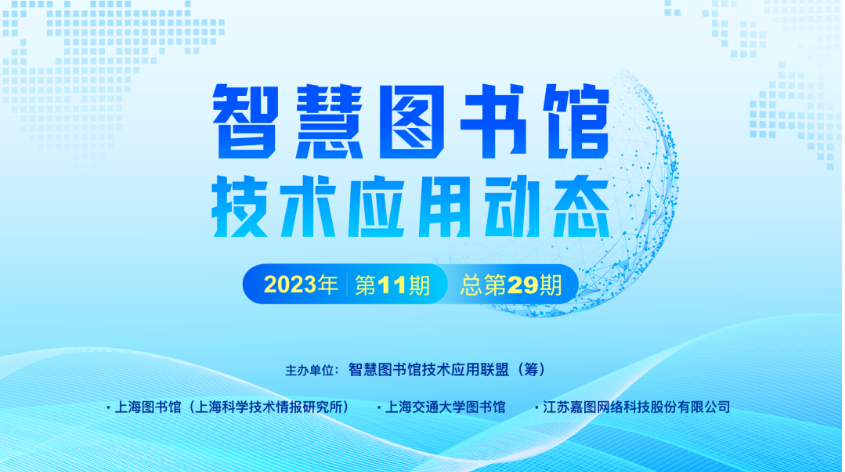 智慧图书馆
技术应用动态

2023年 第11期 总第29期

主办单位：智慧图书馆技术应用联盟（筹）

· 上海图书馆（上海科学技术情报研究所） · 上海交通大学图书馆 · 江苏嘉图网络科技股份有限公司